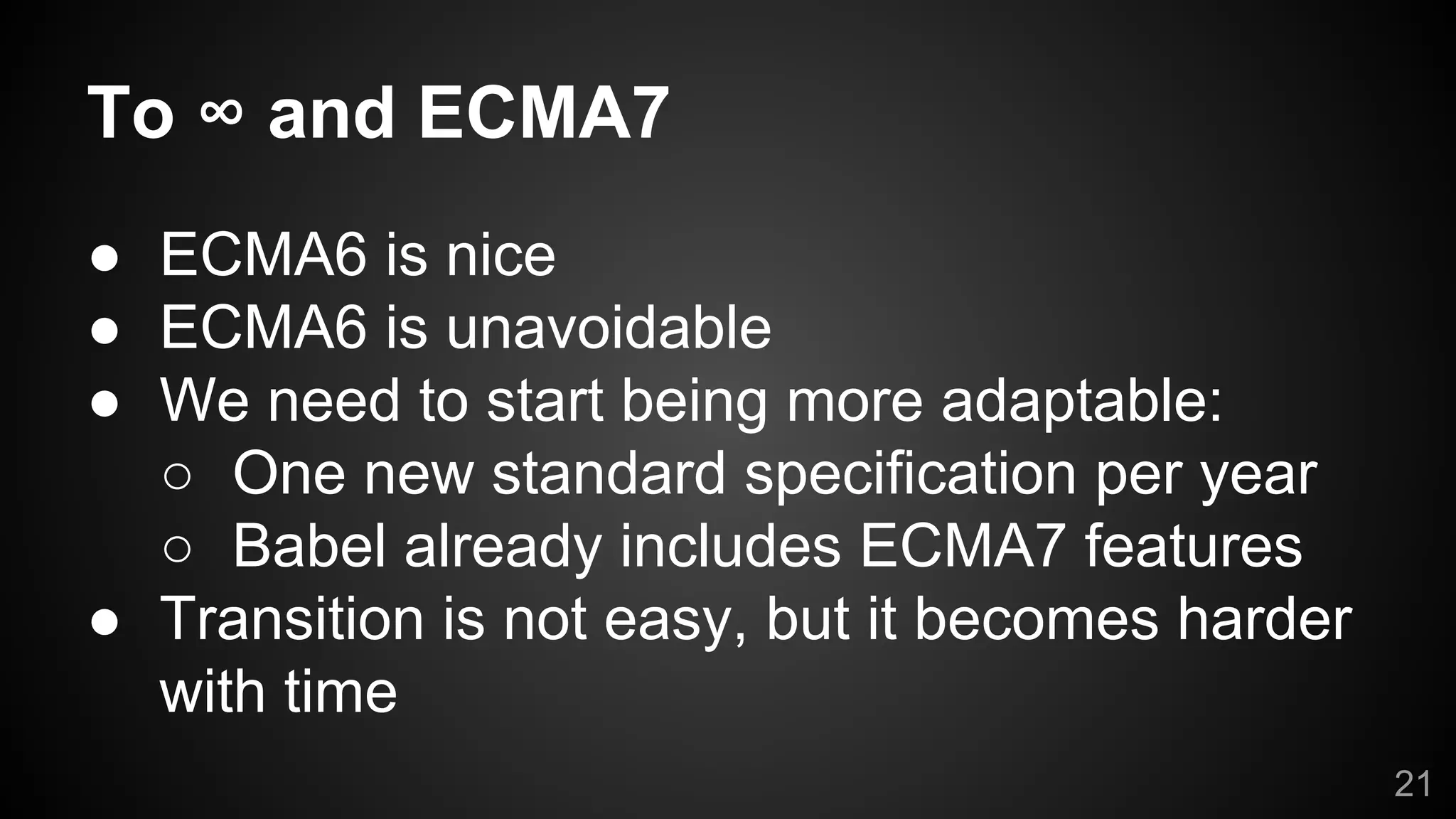 To ∞ and ECMA7

● ECMA6 is nice
● ECMA6 is unavoidable
● We need to start being more adaptable:
  ○ One new standard specification per year
  ○ Babel already includes ECMA7 features
● Transition is not easy, but it becomes harder with time

21